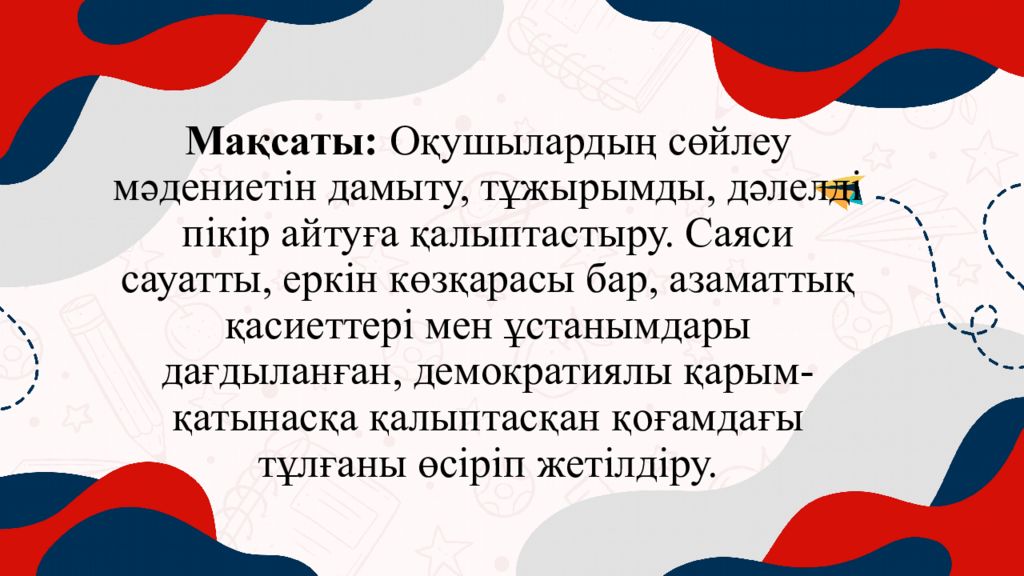 **Мақсаты:** Оқушылардың сөйлеу мәдениетін дамыту, тұжырымды, дәлелді пікір айтуға қалыптастыру. Саяси сауатты, еркін көзқарасы бар, азаматтық қасиеттері мен ұстанымдары дағдыланған, демократиялы қарым-қатынасқа қалыптасқан қоғамдағы тұлғаны өсіріп жетілдіру.